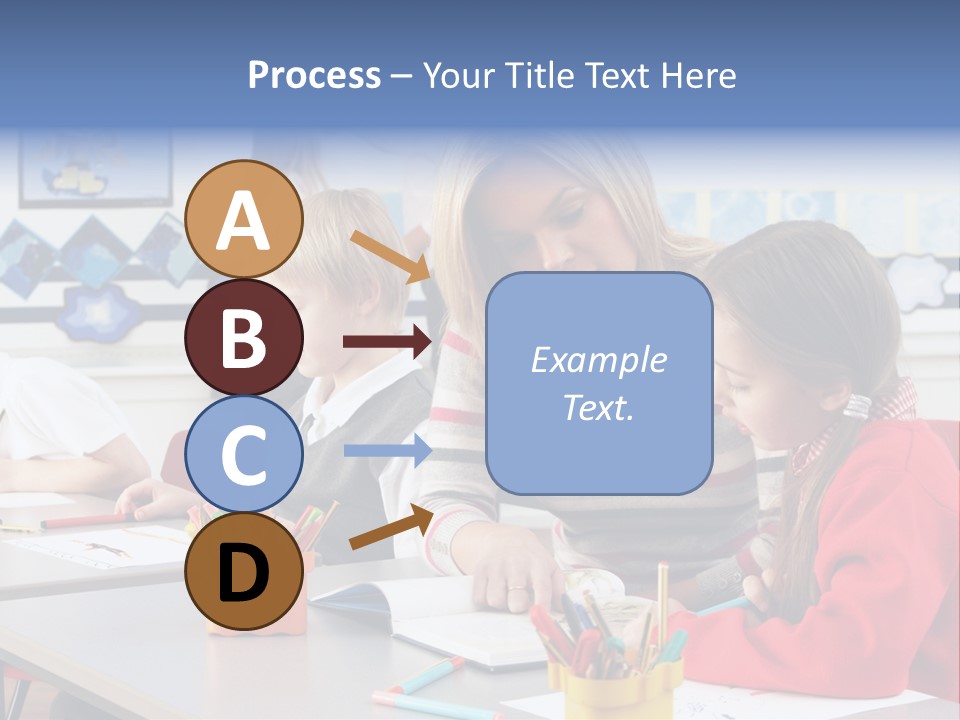 Process – Your Title Text Here

A

B

C

D

Example Text.